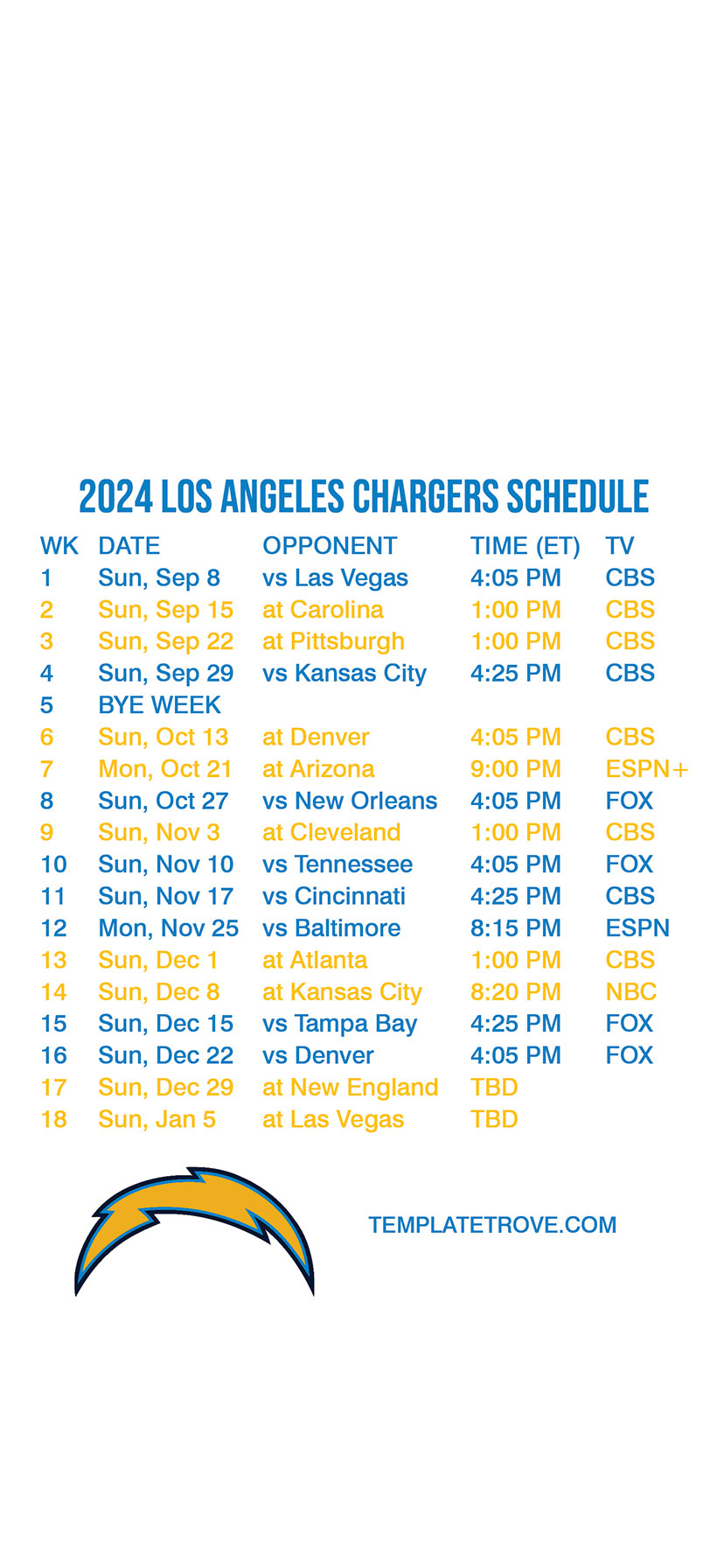 2024 LOS ANGELES CHARGERS SCHEDULE

| WK | DATE | OPPONENT | TIME (ET) | TV |
|---|---|---|---|---|
| 1 | Sun, Sep 8 | vs Las Vegas | 4:05 PM | CBS |
| 2 | Sun, Sep 15 | at Carolina | 1:00 PM | CBS |
| 3 | Sun, Sep 22 | at Pittsburgh | 1:00 PM | CBS |
| 4 | Sun, Sep 29 | vs Kansas City | 4:25 PM | CBS |
| 5 | BYE WEEK | | | |
| 6 | Sun, Oct 13 | at Denver | 4:05 PM | CBS |
| 7 | Mon, Oct 21 | at Arizona | 9:00 PM | ESPN+ |
| 8 | Sun, Oct 27 | vs New Orleans | 4:05 PM | FOX |
| 9 | Sun, Nov 3 | at Cleveland | 1:00 PM | CBS |
| 10 | Sun, Nov 10 | vs Tennessee | 4:05 PM | FOX |
| 11 | Sun, Nov 17 | vs Cincinnati | 4:25 PM | CBS |
| 12 | Mon, Nov 25 | vs Baltimore | 8:15 PM | ESPN |
| 13 | Sun, Dec 1 | at Atlanta | 1:00 PM | CBS |
| 14 | Sun, Dec 8 | at Kansas City | 8:20 PM | NBC |
| 15 | Sun, Dec 15 | vs Tampa Bay | 4:25 PM | FOX |
| 16 | Sun, Dec 22 | vs Denver | 4:05 PM | FOX |
| 17 | Sun, Dec 29 | at New England | TBD | |
| 18 | Sun, Jan 5 | at Las Vegas | TBD | |

TEMPLATETROVE.COM